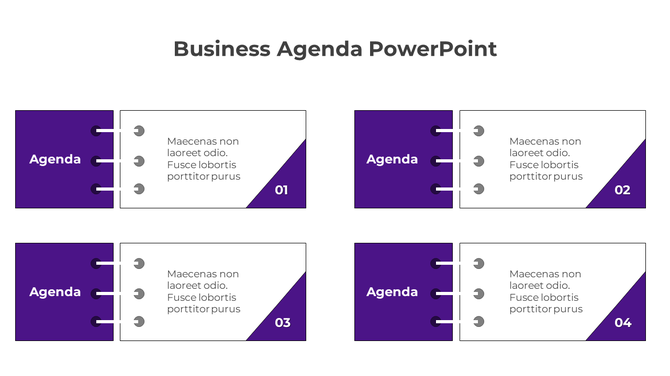 Business Agenda PowerPoint

Agenda

Maecenas non laoreet odio. Fusce lobortis porttitor purus

01

Agenda

Maecenas non laoreet odio. Fusce lobortis porttitor purus

02

Agenda

Maecenas non laoreet odio. Fusce lobortis porttitor purus

03

Agenda

Maecenas non laoreet odio. Fusce lobortis porttitor purus

04